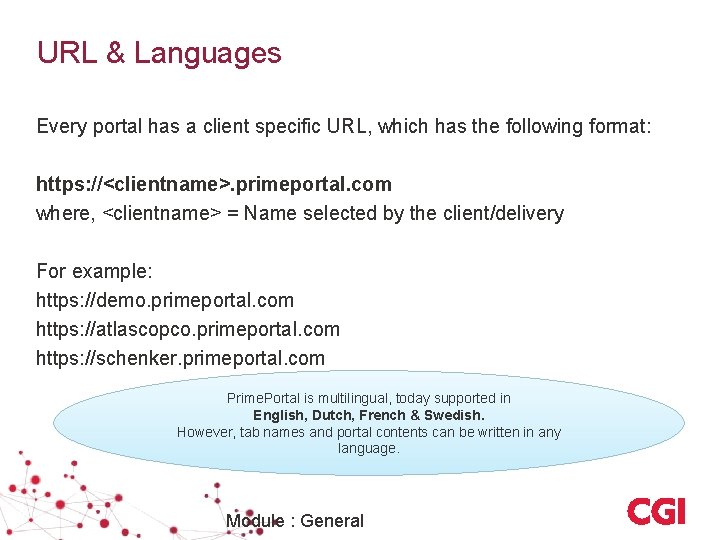 URL & Languages

Every portal has a client specific URL, which has the following format:

https://<clientname>.primeportal.com
where, <clientname> = Name selected by the client/delivery

For example:
https://demo.primeportal.com
https://atlascopco.primeportal.com
https://schenker.primeportal.com

PrimePortal is multilingual, today supported in
English, Dutch, French & Swedish.
However, tab names and portal contents can be written in any language.

Module : General

CGI